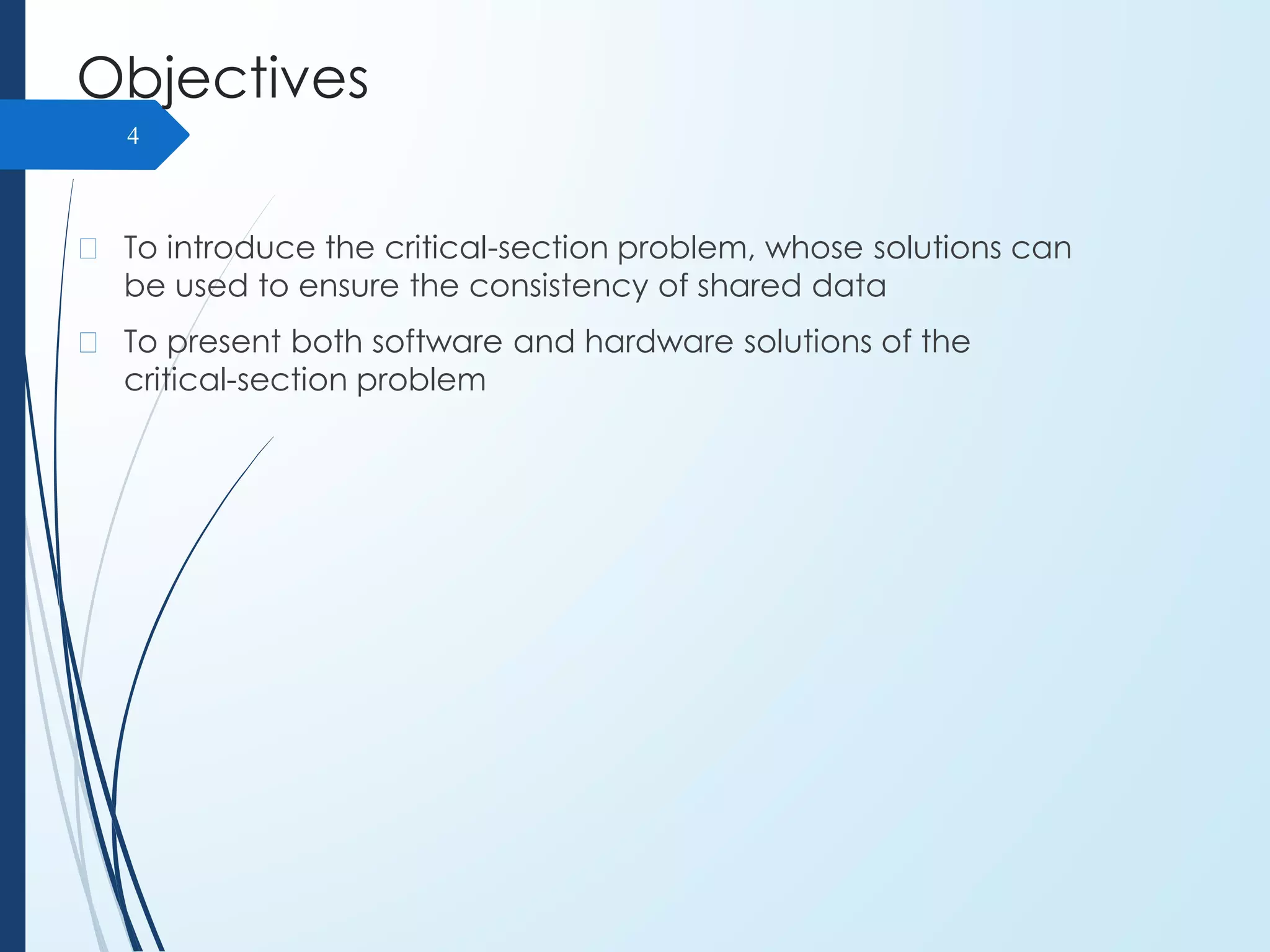 Objectives

4

□ To introduce the critical-section problem, whose solutions can be used to ensure the consistency of shared data

□ To present both software and hardware solutions of the critical-section problem